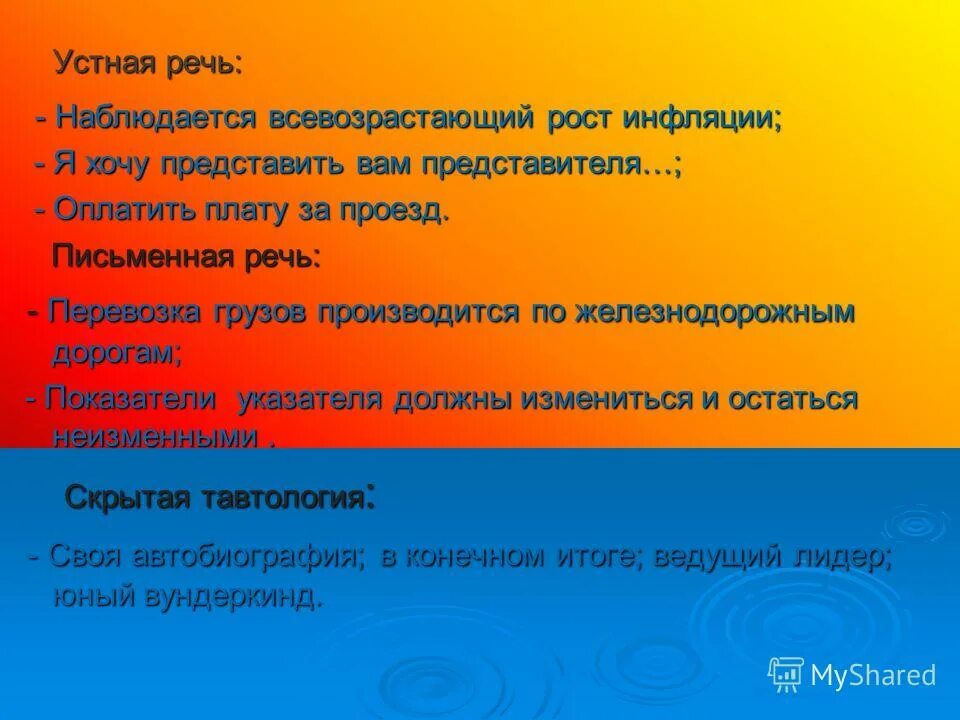 Устная речь:

- Наблюдается всевозрастающий рост инфляции;

- Я хочу представить вам представителя…;

- Оплатить плату за проезд.

Письменная речь:

- Перевозка грузов производится по железнодорожным дорогам;

- Показатели указателя должны измениться и остаться неизменными .

Скрытая тавтология:

- Своя автобиография; в конечном итоге; ведущий лидер; юный вундеркинд.

MyShared